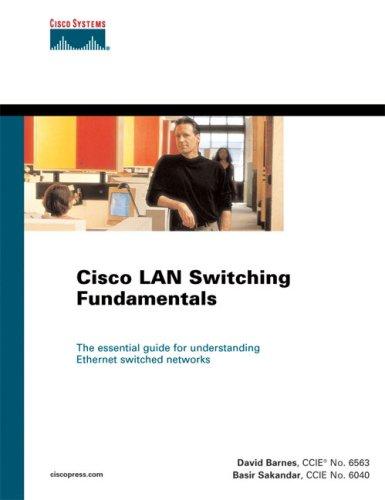 CISCO SYSTEMS

Cisco LAN Switching Fundamentals

The essential guide for understanding Ethernet switched networks

ciscopress.com

David Barnes, CCIE® No. 6563
Basir Sakandar, CCIE No. 6040